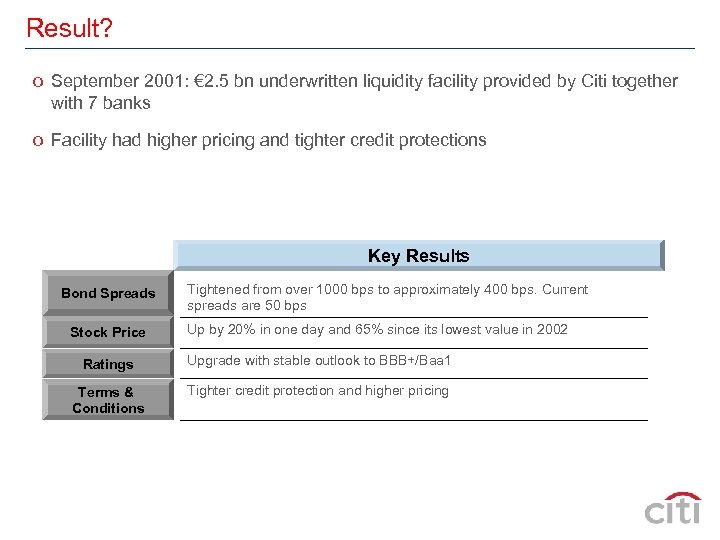 Result?

o September 2001: €2.5 bn underwritten liquidity facility provided by Citi together with 7 banks

o Facility had higher pricing and tighter credit protections

| | Key Results |
|---|---|
| Bond Spreads | Tightened from over 1000 bps to approximately 400 bps. Current spreads are 50 bps |
| Stock Price | Up by 20% in one day and 65% since its lowest value in 2002 |
| Ratings | Upgrade with stable outlook to BBB+/Baa1 |
| Terms & Conditions | Tighter credit protection and higher pricing |

citi